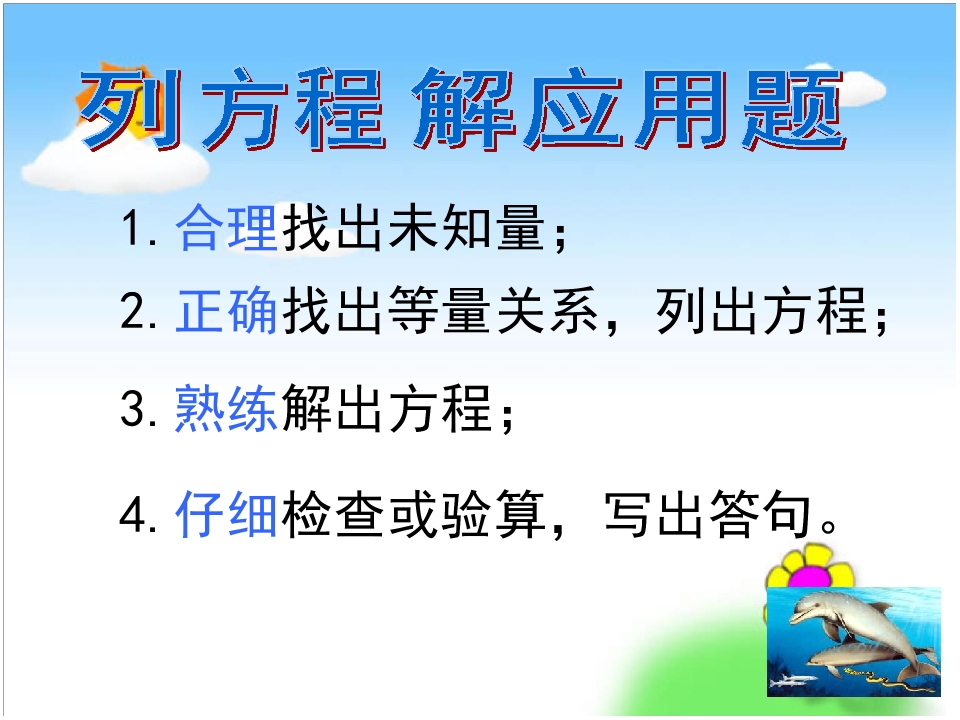 列方程 解应用题

1. 合理找出未知量；

2. 正确找出等量关系，列出方程；

3. 熟练解出方程；

4. 仔细检查或验算，写出答句。